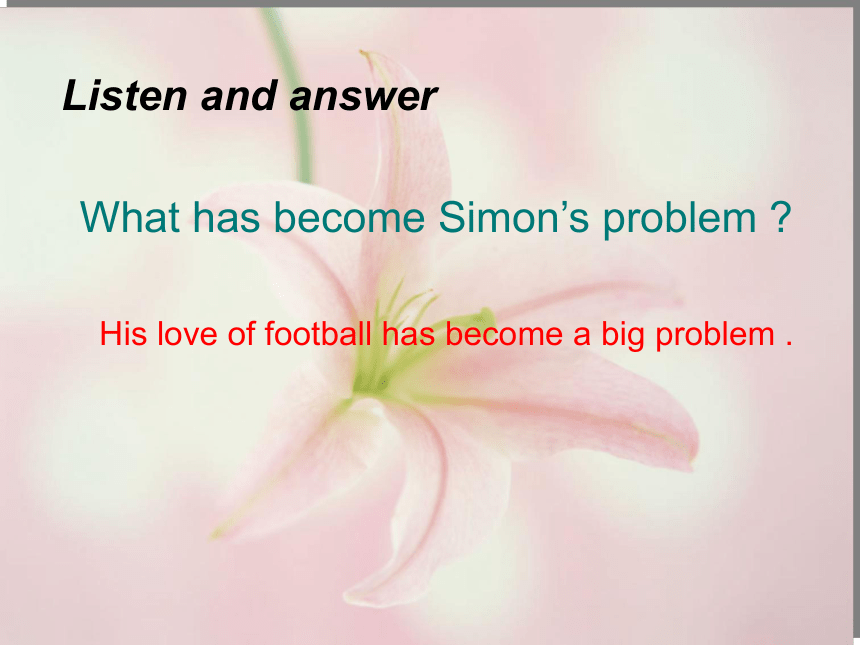 Listen and answer

What has become Simon’s problem ?

His love of football has become a big problem .